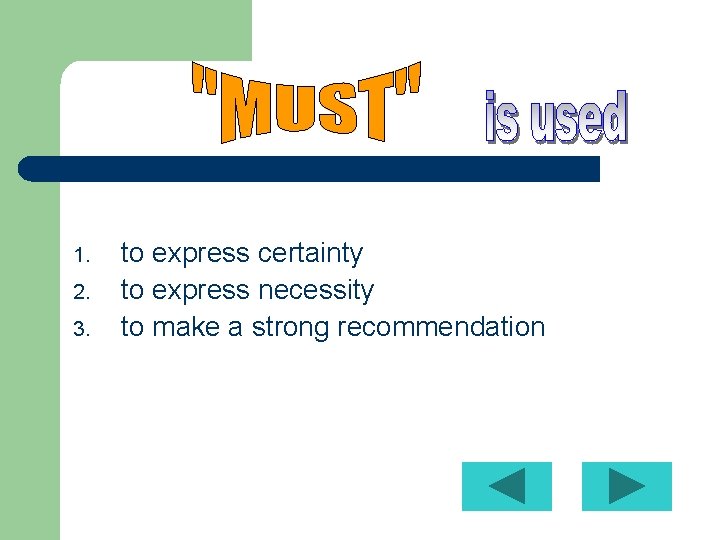 "MUST" is used

1. to express certainty
2. to express necessity
3. to make a strong recommendation